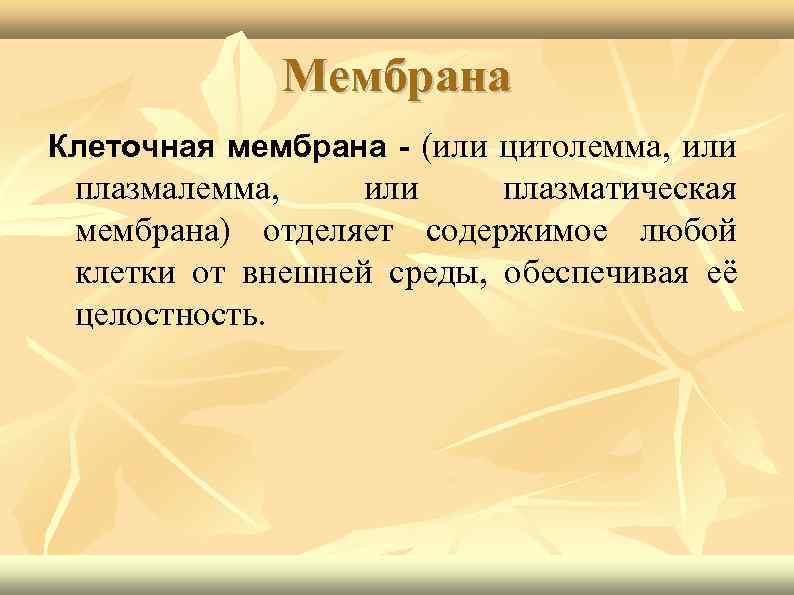 Мембрана

Клеточная мембрана - (или цитолемма, или плазмалемма, или плазматическая мембрана) отделяет содержимое любой клетки от внешней среды, обеспечивая её целостность.